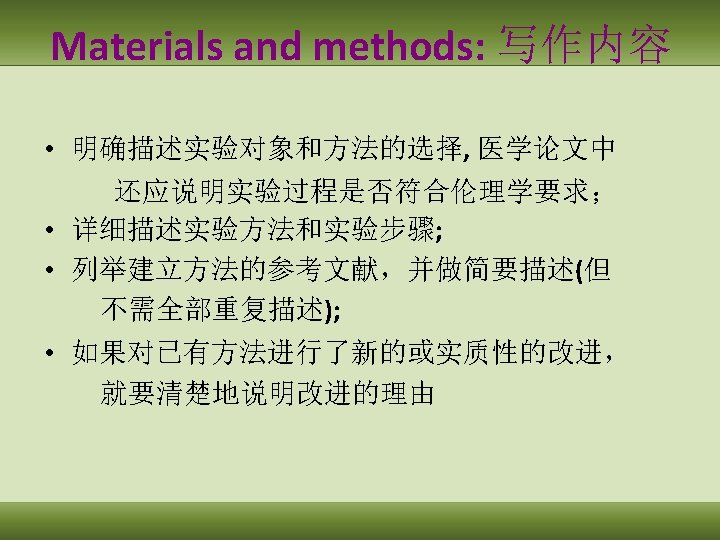 Materials and methods: 写作内容

• 明确描述实验对象和方法的选择, 医学论文中还应说明实验过程是否符合伦理学要求；
• 详细描述实验方法和实验步骤;
• 列举建立方法的参考文献，并做简要描述(但不需全部重复描述);
• 如果对已有方法进行了新的或实质性的改进，就要清楚地说明改进的理由